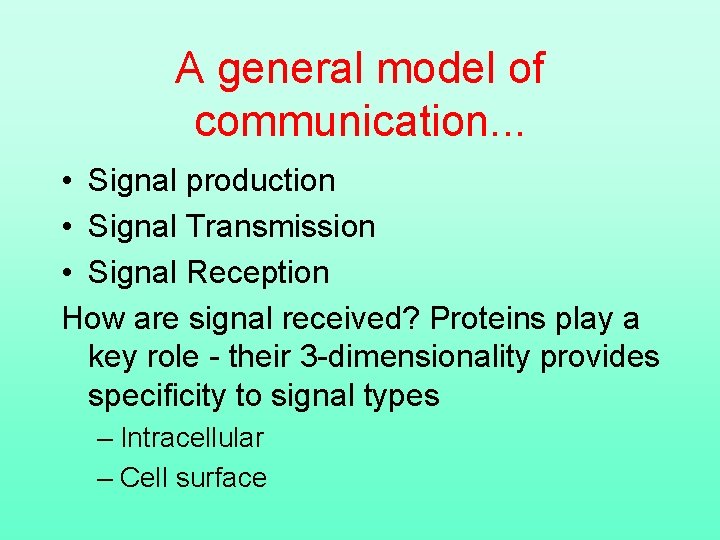 A general model of communication…

• Signal production
• Signal Transmission
• Signal Reception

How are signal received? Proteins play a key role - their 3-dimensionality provides specificity to signal types

– Intracellular
– Cell surface